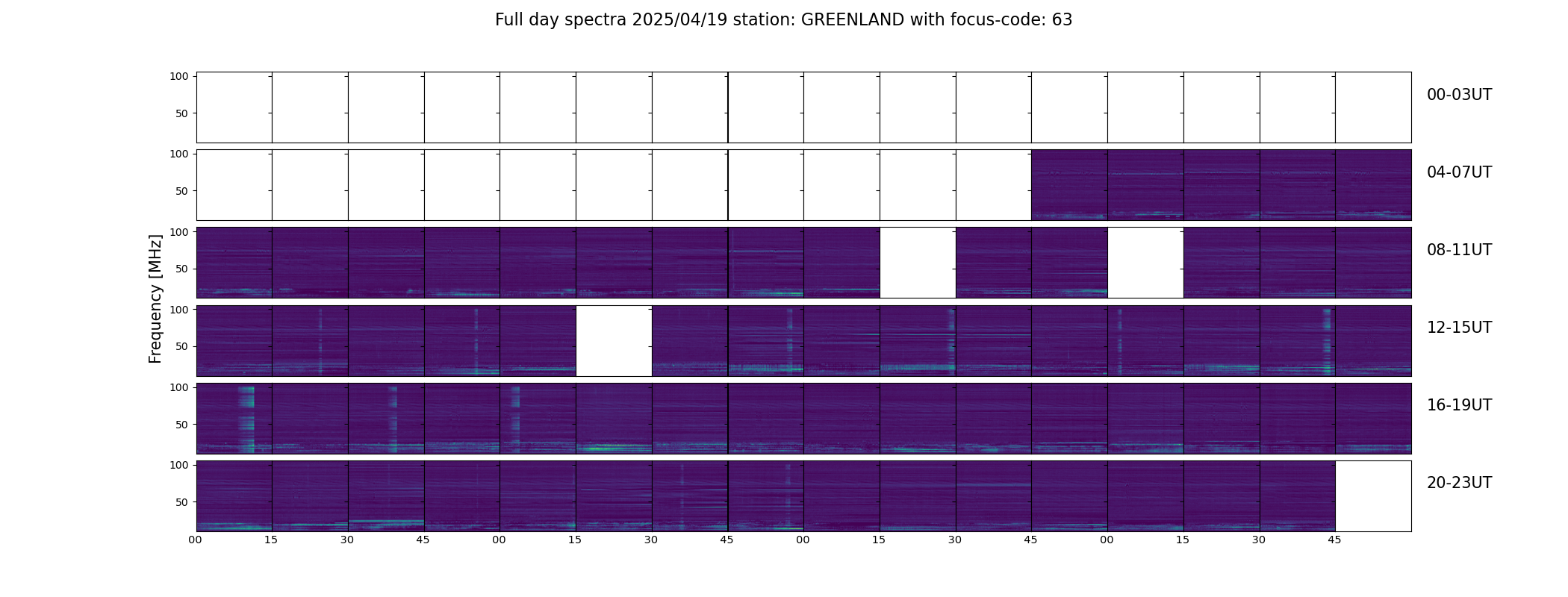 Full day spectra 2025/04/19 station: GREENLAND with focus-code: 63

Frequency [MHz]

100
50
00-03UT

100
50
04-07UT

100
50
08-11UT

100
50
12-15UT

100
50
16-19UT

100
50
20-23UT

00 15 30 45 00 15 30 45 00 15 30 45 00 15 30 45